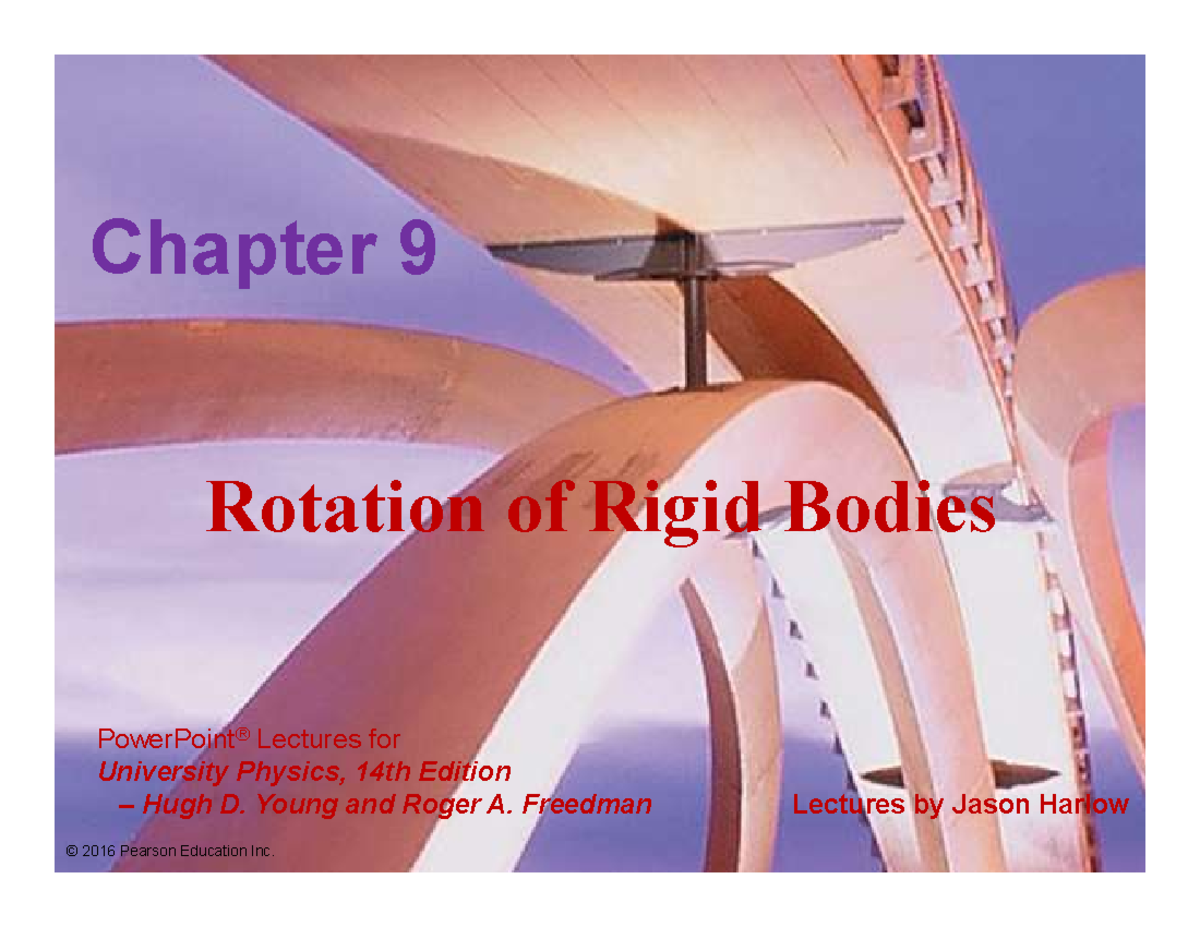 Chapter 9

Rotation of Rigid Bodies

PowerPoint® Lectures for
University Physics, 14th Edition
– Hugh D. Young and Roger A. Freedman

Lectures by Jason Harlow

© 2016 Pearson Education Inc.